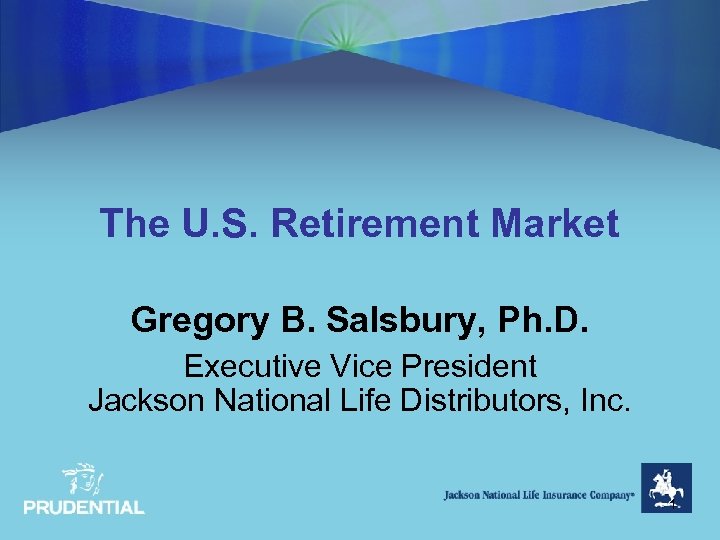 The U.S. Retirement Market

Gregory B. Salsbury, Ph.D.

Executive Vice President
Jackson National Life Distributors, Inc.

PRUDENTIAL

Jackson National Life Insurance Company®

1